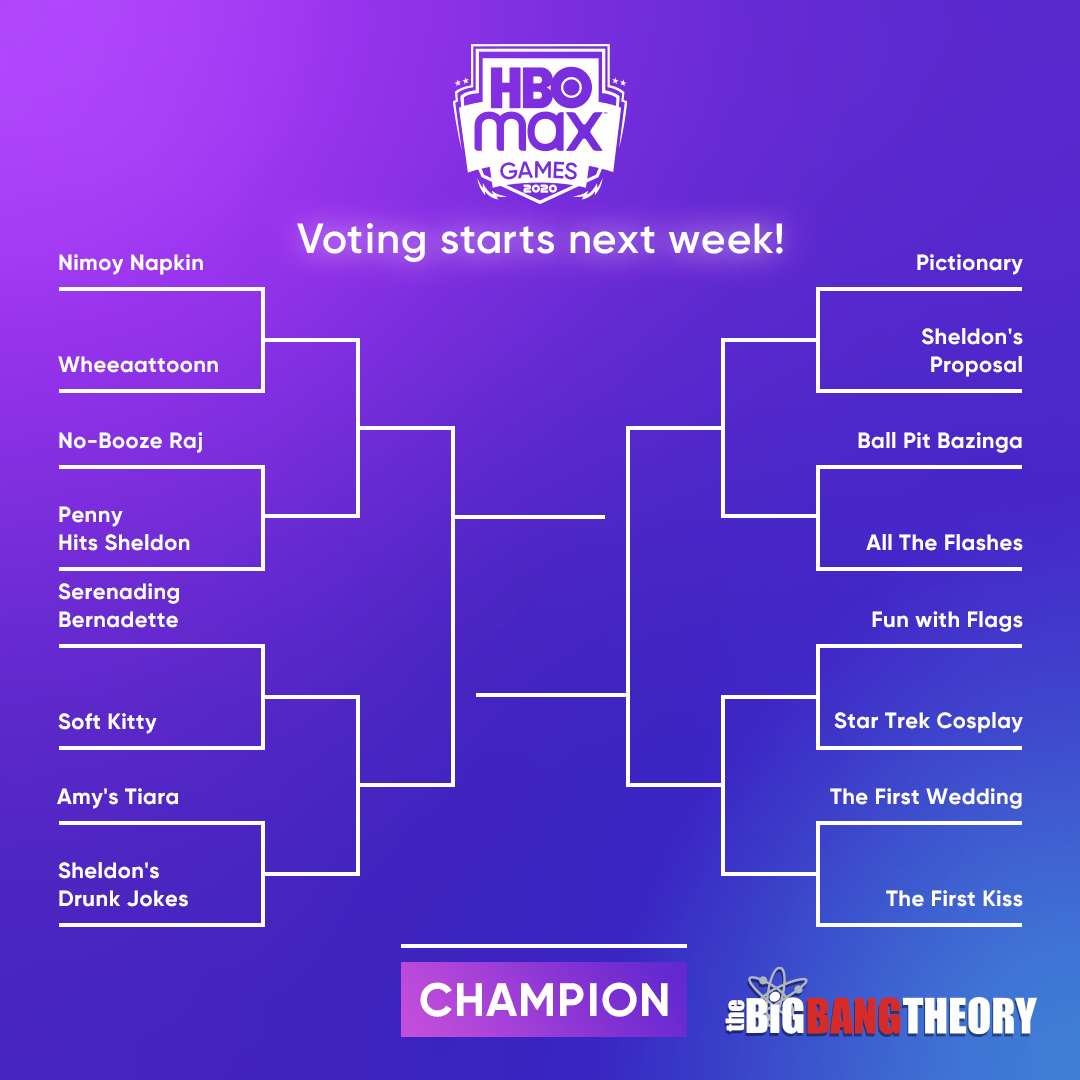 HBO max GAMES 2020

Voting starts next week!

Nimoy Napkin

Wheeaattoonn

No-Booze Raj

Penny Hits Sheldon

Serenading Bernadette

Soft Kitty

Amy's Tiara

Sheldon's Drunk Jokes

Pictionary

Sheldon's Proposal

Ball Pit Bazinga

All The Flashes

Fun with Flags

Star Trek Cosplay

The First Wedding

The First Kiss

CHAMPION

the BIG BANG THEORY